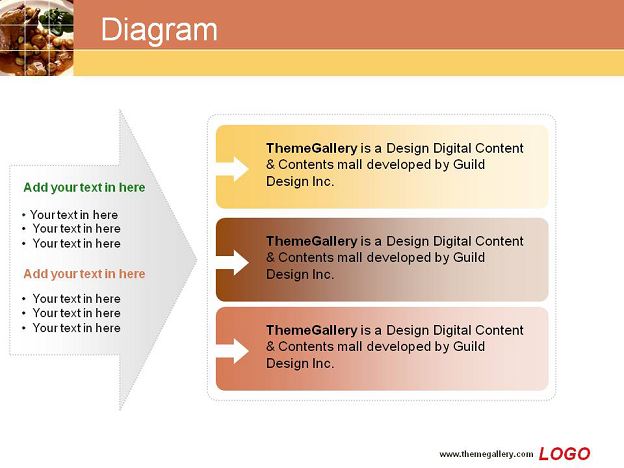 Diagram

Add your text in here

• Your text in here
• Your text in here
• Your text in here

Add your text in here

• Your text in here
• Your text in here
• Your text in here

ThemeGallery is a Design Digital Content & Contents mall developed by Guild Design Inc.

ThemeGallery is a Design Digital Content & Contents mall developed by Guild Design Inc.

ThemeGallery is a Design Digital Content & Contents mall developed by Guild Design Inc.

www.themegallery.com LOGO